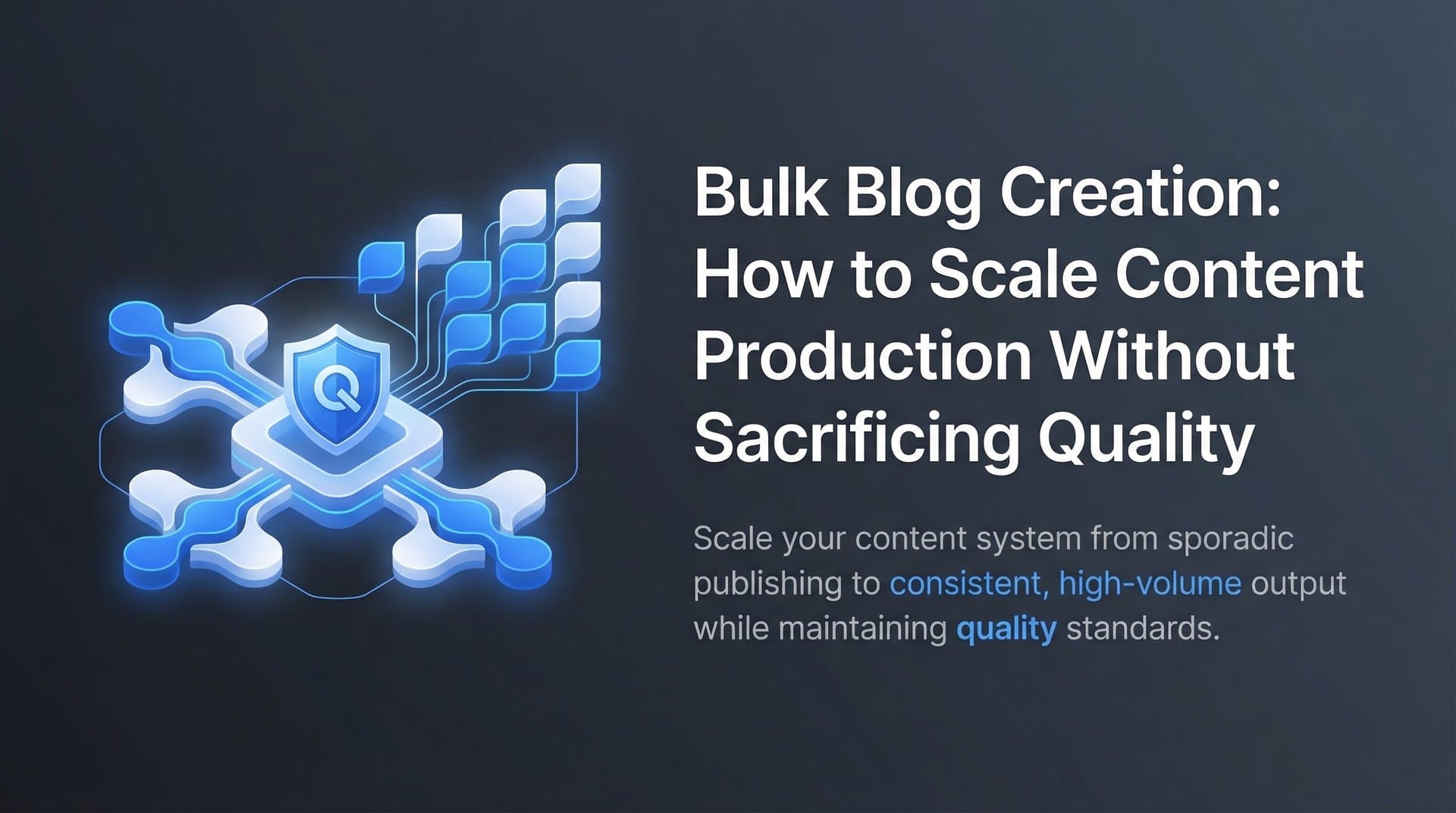 Q

Bulk Blog Creation: How to Scale Content Production Without Sacrificing Quality

Scale your content system from sporadic publishing to consistent, high-volume output while maintaining quality standards.